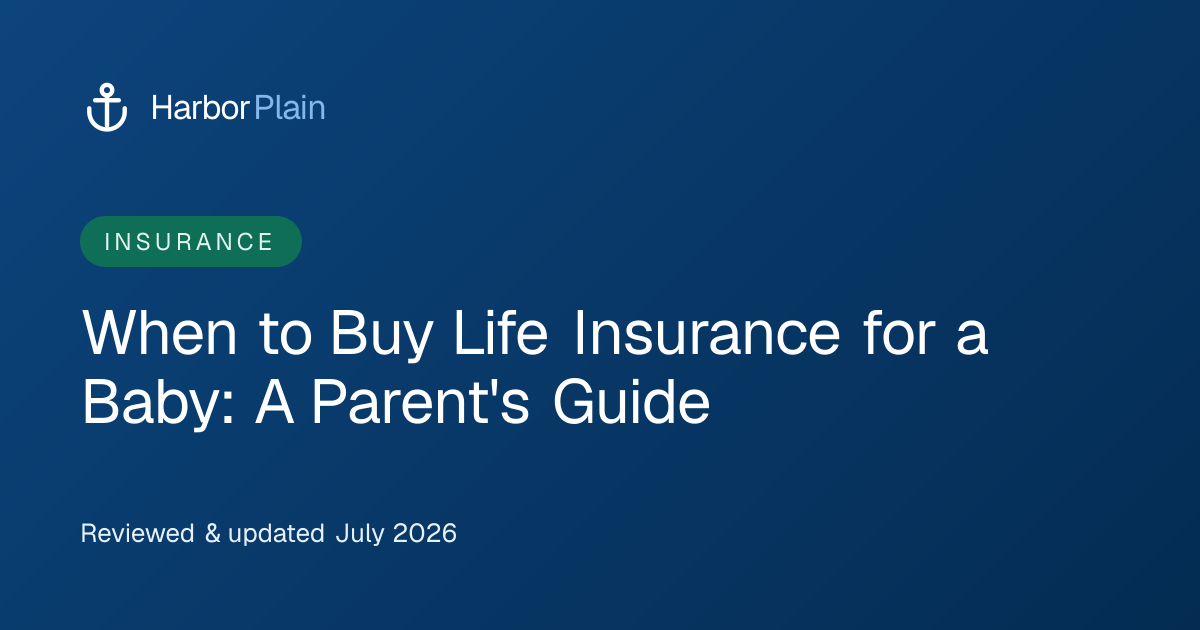 HarborPlain

INSURANCE

When to Buy Life Insurance for a Baby: A Parent's Guide

Reviewed & updated July 2026